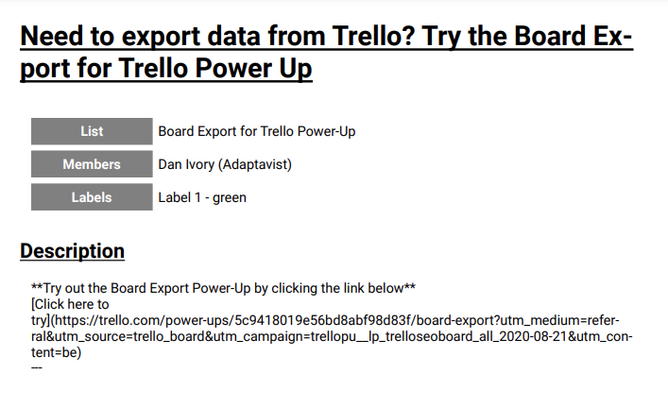 Need to export data from Trello? Try the Board Export for Trello Power Up

List
Board Export for Trello Power-Up

Members
Dan Ivory (Adaptavist)

Labels
Label 1 - green

Description

**Try out the Board Export Power-Up by clicking the link below**
[Click here to try](https://trello.com/power-ups/5c9418019e56bd8abf98d83f/board-export?utm_medium=referral&utm_source=trello_board&utm_campaign=trellopu__lp_trelloseoboard_all_2020-08-21&utm_content=be)
---